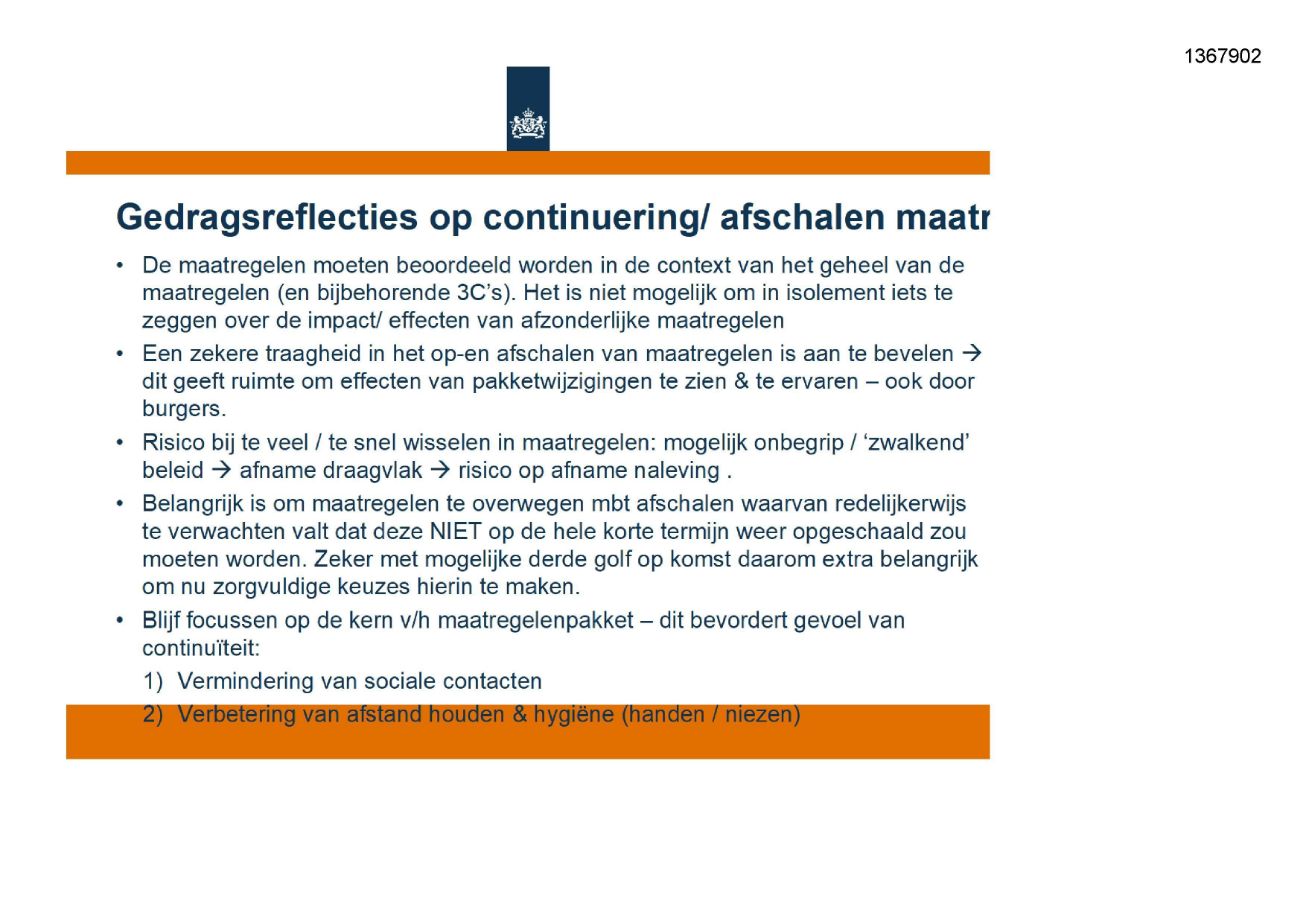 1367902

Gedragsreflecties op continuering/ afschalen maatr

• De maatregelen moeten beoordeeld worden in de context van het geheel van de maatregelen (en bijbehorende 3C's). Het is niet mogelijk om in isolement iets te zeggen over de impact/ effecten van afzonderlijke maatregelen

• Een zekere traagheid in het op-en afschalen van maatregelen is aan te bevelen → dit geeft ruimte om effecten van pakketwijzigingen te zien & te ervaren – ook door burgers.

• Risico bij te veel / te snel wisselen in maatregelen: mogelijk onbegrip / 'zwalkend' beleid → afname draagvlak → risico op afname naleving .

• Belangrijk is om maatregelen te overwegen mbt afschalen waarvan redelijkerwijs te verwachten valt dat deze NIET op de hele korte termijn weer opgeschaald zou moeten worden. Zeker met mogelijke derde golf op komst daarom extra belangrijk om nu zorgvuldige keuzes hierin te maken.

• Blijf focussen op de kern v/h maatregelenpakket – dit bevordert gevoel van continuïteit:

1) Vermindering van sociale contacten

2) Verbetering van afstand houden & hygiëne (handen / niezen)